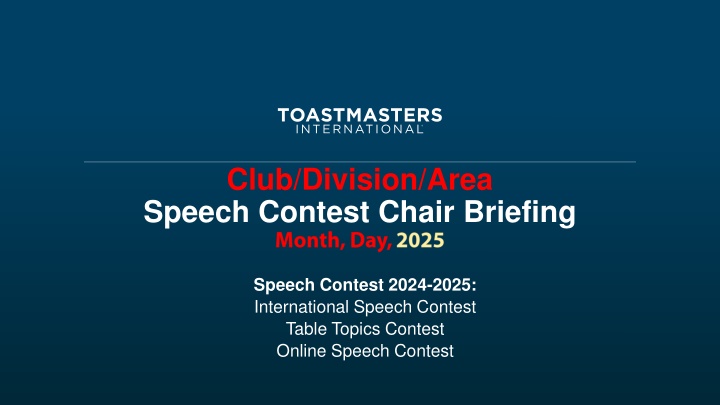 TOASTMASTERS
INTERNATIONAL

Club/Division/Area
Speech Contest Chair Briefing
Month, Day, 2025

Speech Contest 2024-2025:
International Speech Contest
Table Topics Contest
Online Speech Contest